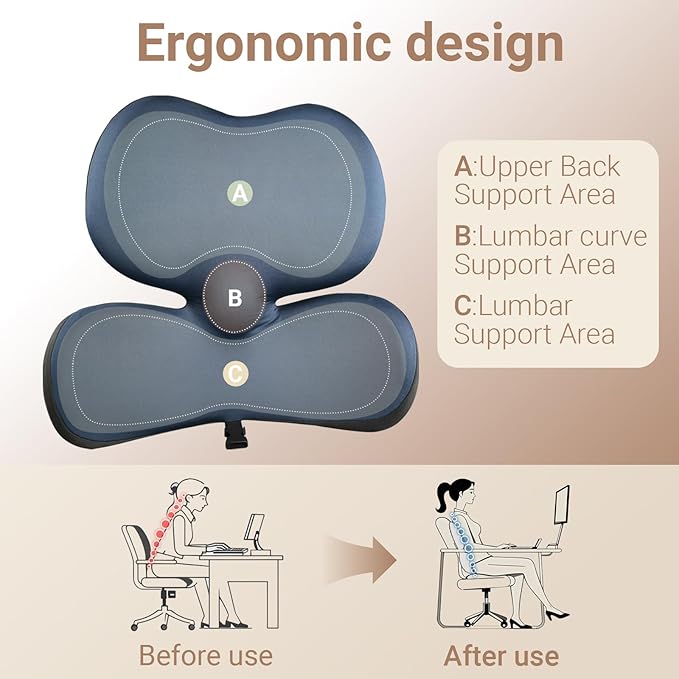 Ergonomic design

A

B

C

A:Upper Back Support Area

B:Lumbar curve Support Area

C:Lumbar Support Area

Before use

After use